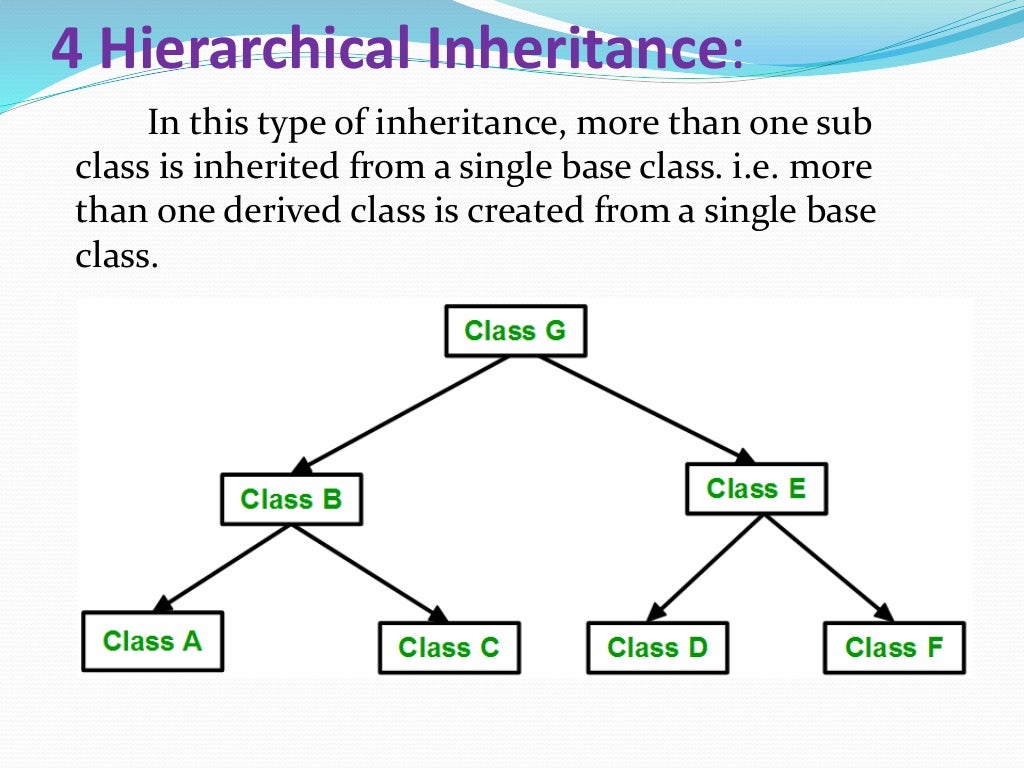 4 Hierarchical Inheritance:

In this type of inheritance, more than one sub class is inherited from a single base class. i.e. more than one derived class is created from a single base class.

Class G

Class B

Class E

Class A

Class C

Class D

Class F